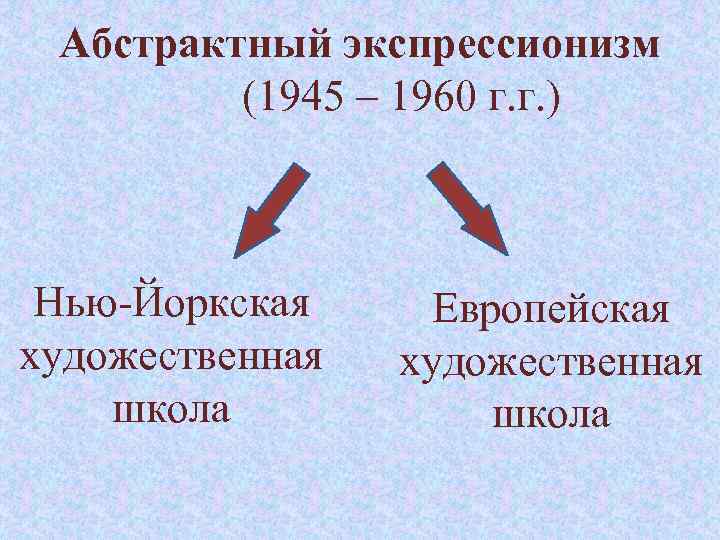 Абстрактный экспрессионизм
(1945 – 1960 г.г.)

Нью-Йоркская художественная школа

Европейская художественная школа